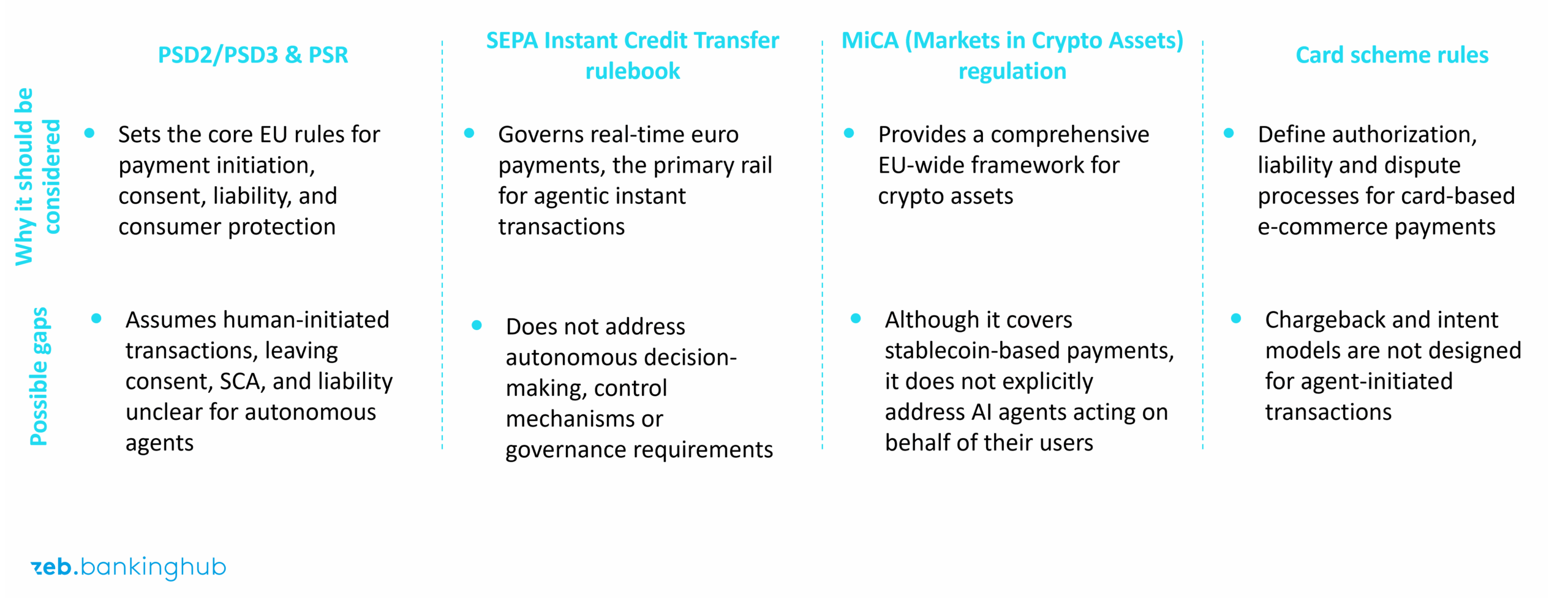 | | PSD2/PSD3 & PSR | SEPA Instant Credit Transfer rulebook | MiCA (Markets in Crypto Assets) regulation | Card scheme rules |
|---|---|---|---|---|
| Why it should be considered | • Sets the core EU rules for payment initiation, consent, liability, and consumer protection | • Governs real-time euro payments, the primary rail for agentic instant transactions | • Provides a comprehensive EU-wide framework for crypto assets | • Define authorization, liability and dispute processes for card-based e-commerce payments |
| Possible gaps | • Assumes human-initiated transactions, leaving consent, SCA, and liability unclear for autonomous agents | • Does not address autonomous decision-making, control mechanisms or governance requirements | • Although it covers stablecoin-based payments, it does not explicitly address AI agents acting on behalf of their users | • Chargeback and intent models are not designed for agent-initiated transactions |

zeb.bankinghub